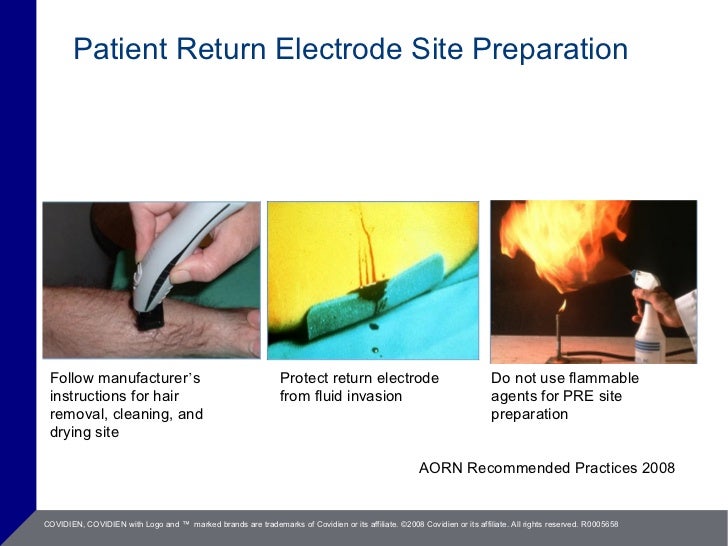 Patient Return Electrode Site Preparation

Follow manufacturer's instructions for hair removal, cleaning, and drying site

Protect return electrode from fluid invasion

Do not use flammable agents for PRE site preparation

AORN Recommended Practices 2008

COVIDIEN, COVIDIEN with Logo and ™ marked brands are trademarks of Covidien or its affiliate. ©2008 Covidien or its affiliate. All rights reserved. R0005658